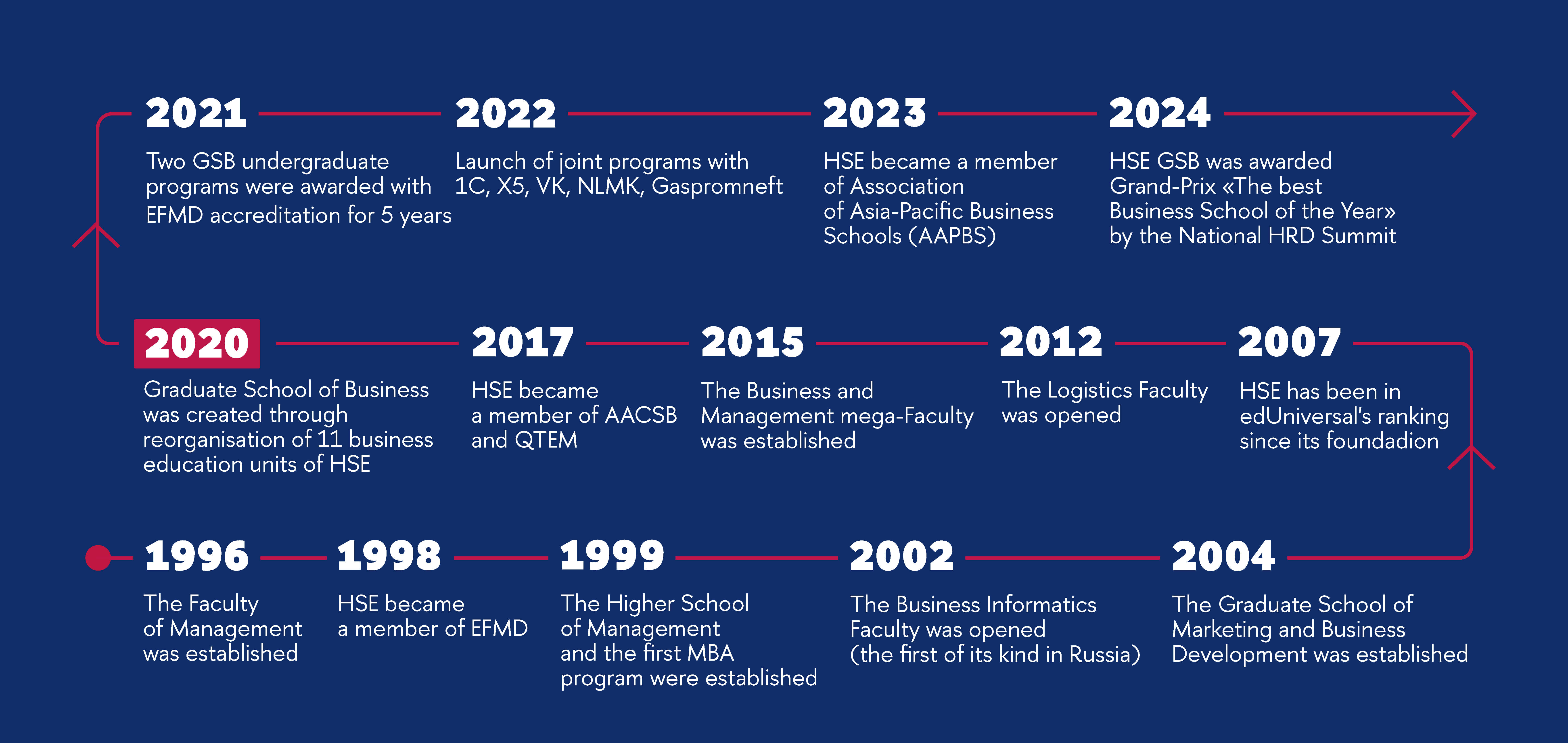 2021
Two GSB undergraduate programs were awarded with EFMD accreditation for 5 years

2022
Launch of joint programs with 1C, X5, VK, NLMK, Gaspromneft

2023
HSE became a member of Association of Asia-Pacific Business Schools (AAPBS)

2024
HSE GSB was awarded Grand-Prix «The best Business School of the Year» by the National HRD Summit

2020
Graduate School of Business was created through reorganisation of 11 business education units of HSE

2017
HSE became a member of AACSB and QTEM

2015
The Business and Management mega-Faculty was established

2012
The Logistics Faculty was opened

2007
HSE has been in edUniversal's ranking since its foundadion

1996
The Faculty of Management was established

1998
HSE became a member of EFMD

1999
The Higher School of Management and the first MBA program were established

2002
The Business Informatics Faculty was opened (the first of its kind in Russia)

2004
The Graduate School of Marketing and Business Development was established